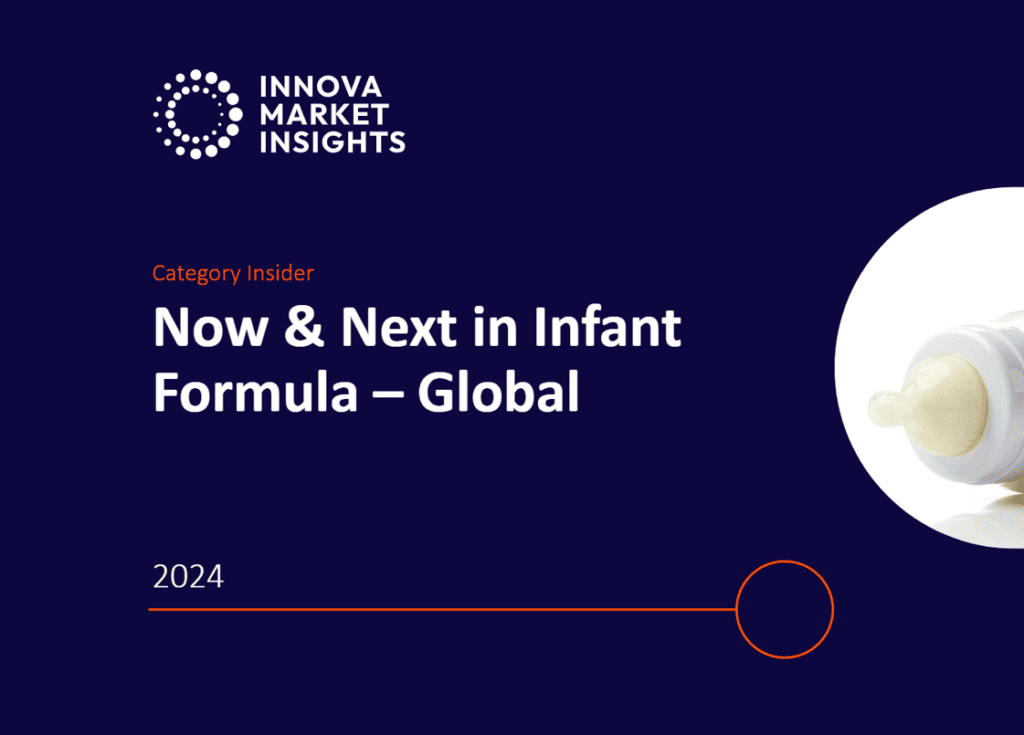 INNOVA
MARKET
INSIGHTS

Category Insider

Now & Next in Infant Formula – Global

2024